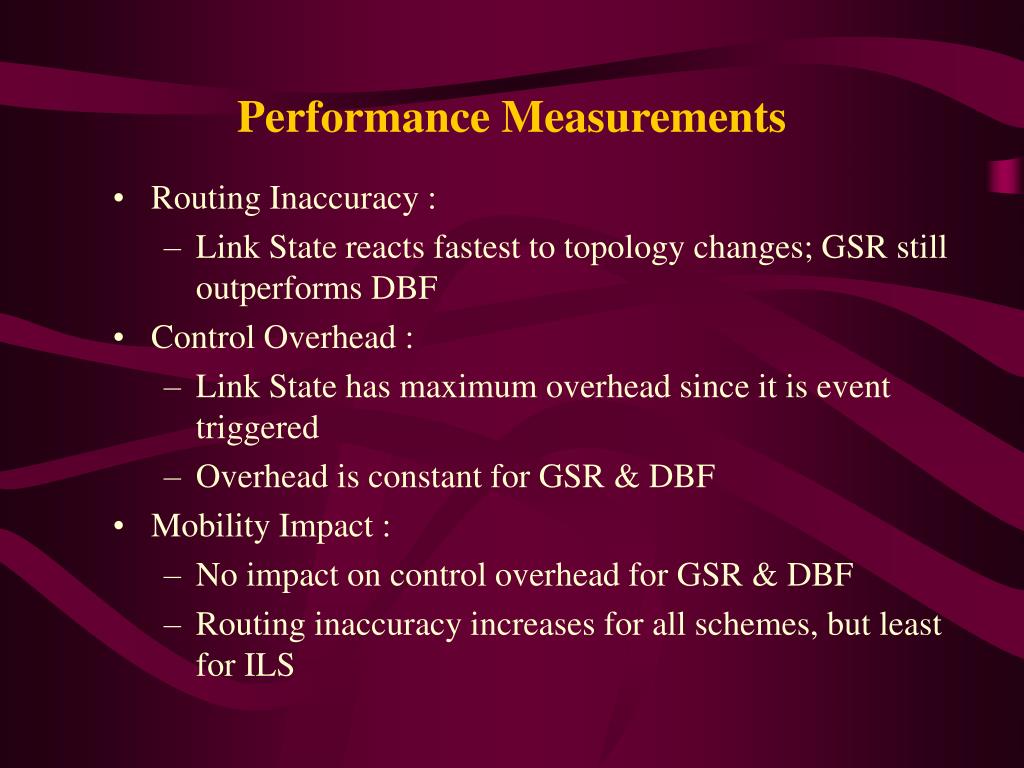 Performance Measurements

• Routing Inaccuracy :
– Link State reacts fastest to topology changes; GSR still outperforms DBF
• Control Overhead :
– Link State has maximum overhead since it is event triggered
– Overhead is constant for GSR & DBF
• Mobility Impact :
– No impact on control overhead for GSR & DBF
– Routing inaccuracy increases for all schemes, but least for ILS